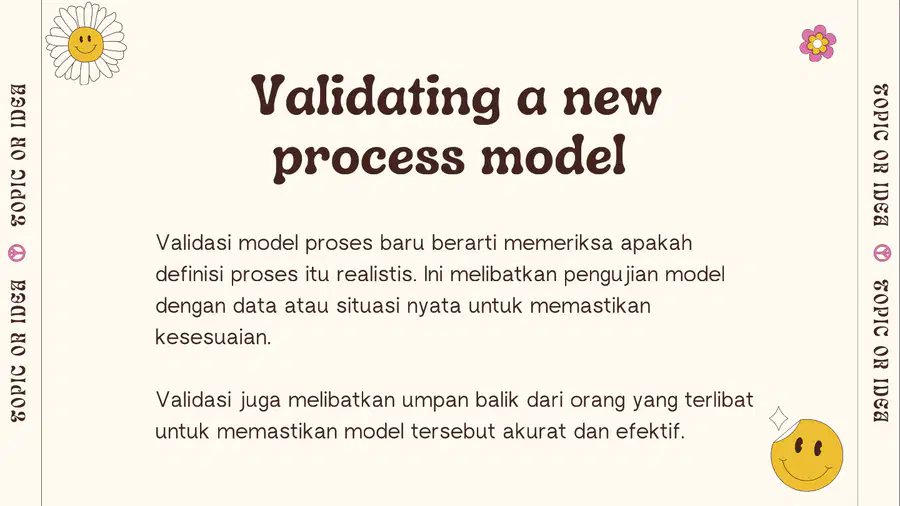 TOPIC OR IDEA TOPIC OR IDEA

Validating a new process model

Validasi model proses baru berarti memeriksa apakah definisi proses itu realistis. Ini melibatkan pengujian model dengan data atau situasi nyata untuk memastikan kesesuaian.

Validasi juga melibatkan umpan balik dari orang yang terlibat untuk memastikan model tersebut akurat dan efektif.

TOPIC OR IDEA TOPIC OR IDEA